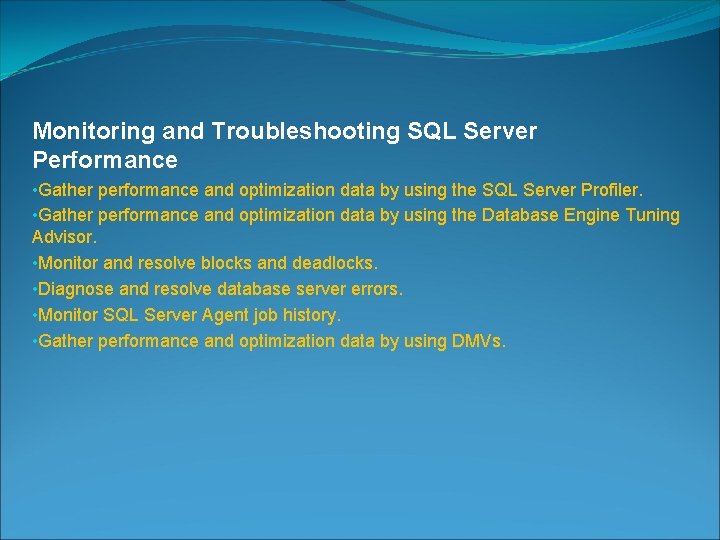 Monitoring and Troubleshooting SQL Server Performance

•Gather performance and optimization data by using the SQL Server Profiler.
•Gather performance and optimization data by using the Database Engine Tuning Advisor.
•Monitor and resolve blocks and deadlocks.
•Diagnose and resolve database server errors.
•Monitor SQL Server Agent job history.
•Gather performance and optimization data by using DMVs.